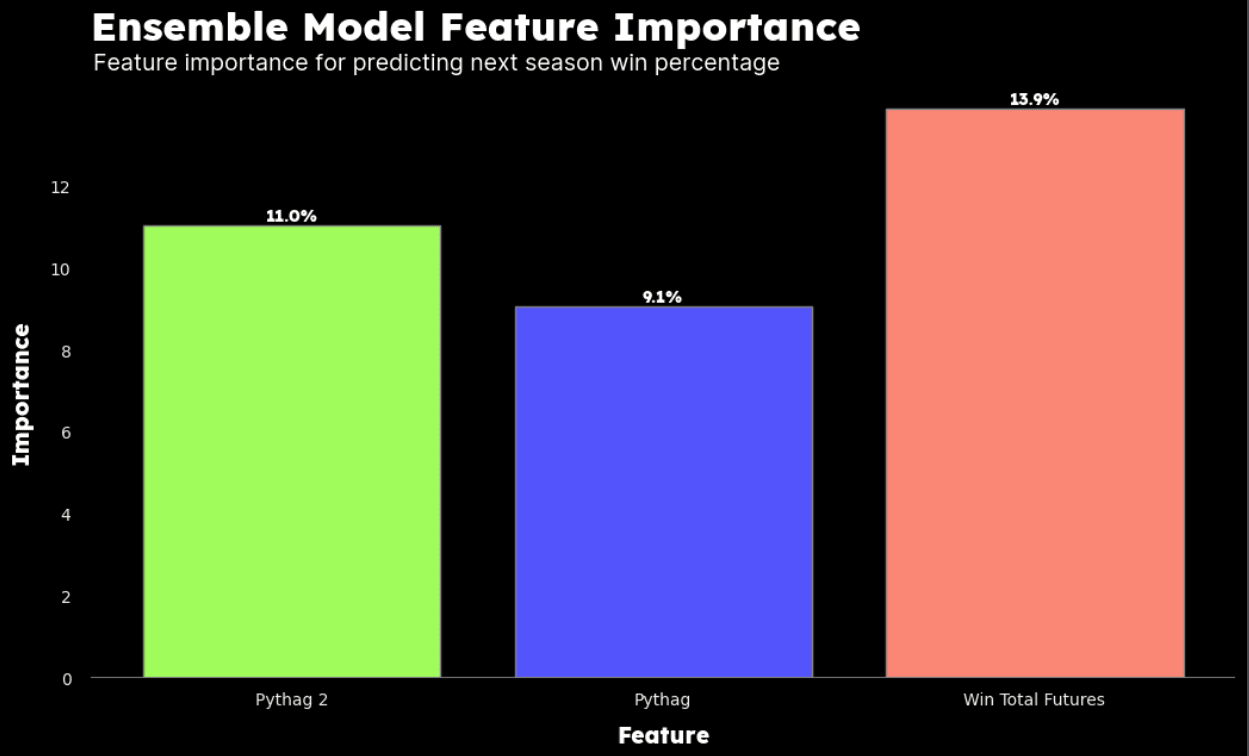 Ensemble Model Feature Importance
Feature importance for predicting next season win percentage

Importance

12
10
8
6
4
2
0

11.0%
9.1%
13.9%

Pythag 2
Pythag
Win Total Futures

Feature